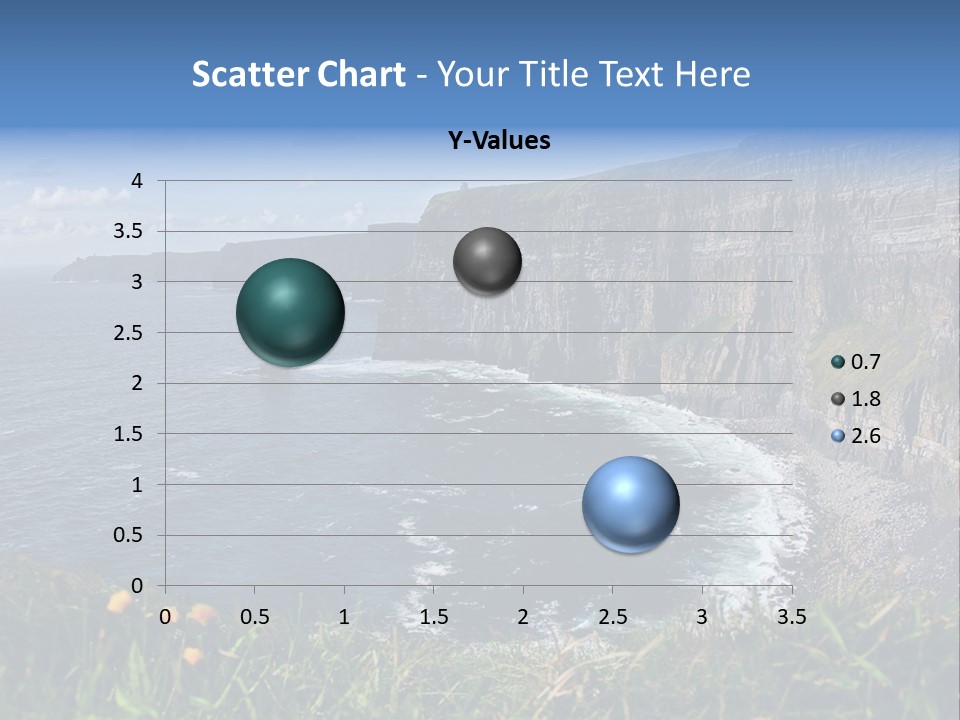 Scatter Chart - Your Title Text Here

Y-Values

4
3.5
3
2.5
2
1.5
1
0.5
0

0 0.5 1 1.5 2 2.5 3 3.5

0.7
1.8
2.6